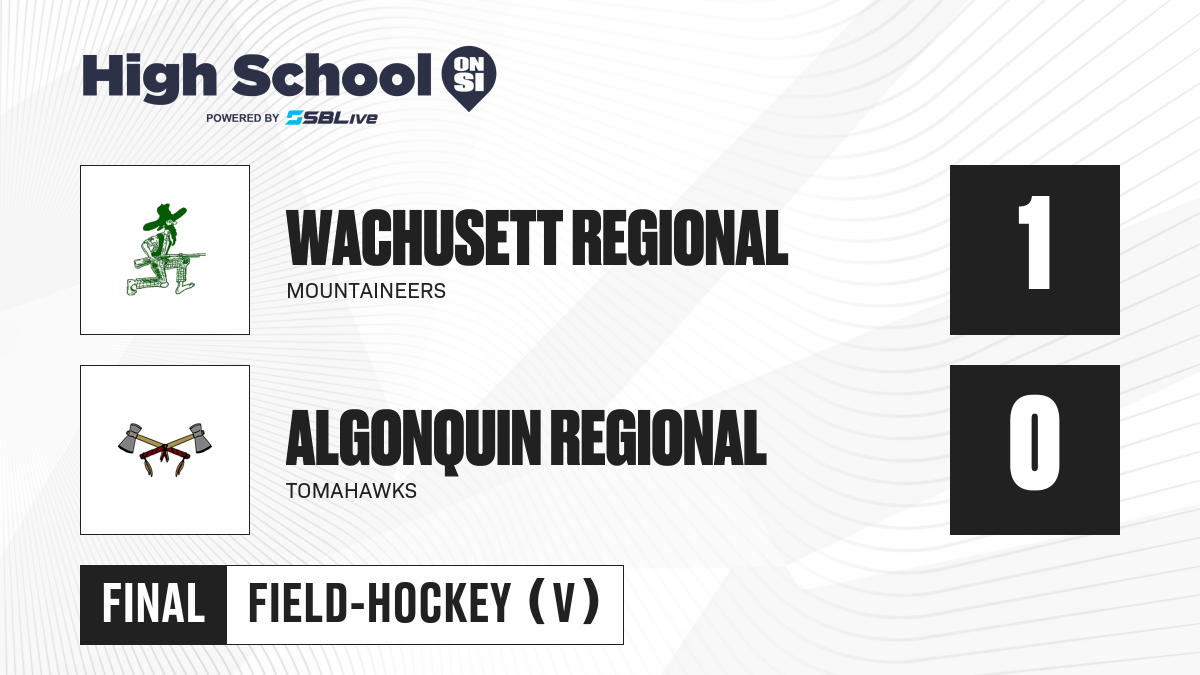 High School ON SI
POWERED BY SBLive

WACHUSETT REGIONAL
MOUNTAINEERS

1

ALGONQUIN REGIONAL
TOMAHAWKS

0

FINAL FIELD-HOCKEY (V)